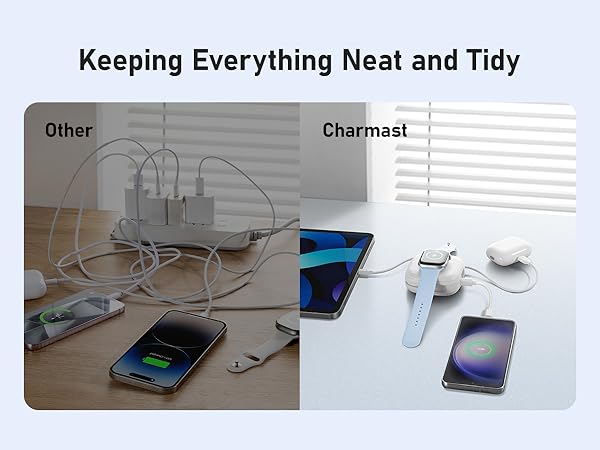 Keeping Everything Neat and Tidy

Other

Charmast